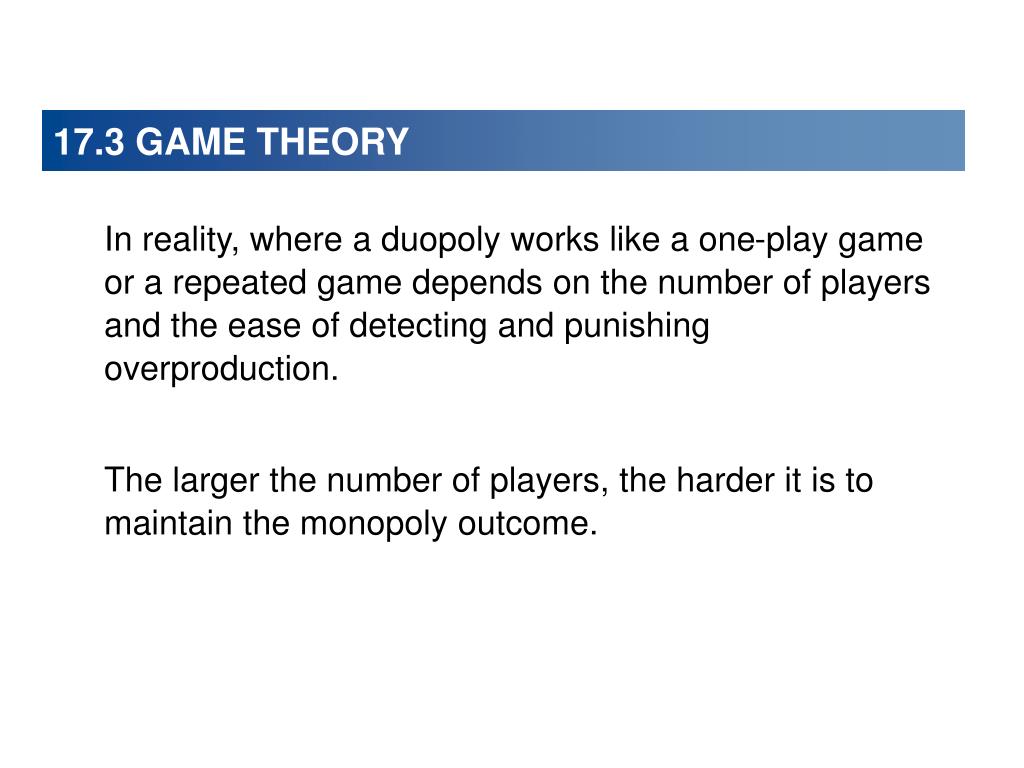 17.3 GAME THEORY

In reality, where a duopoly works like a one-play game or a repeated game depends on the number of players and the ease of detecting and punishing overproduction.

The larger the number of players, the harder it is to maintain the monopoly outcome.